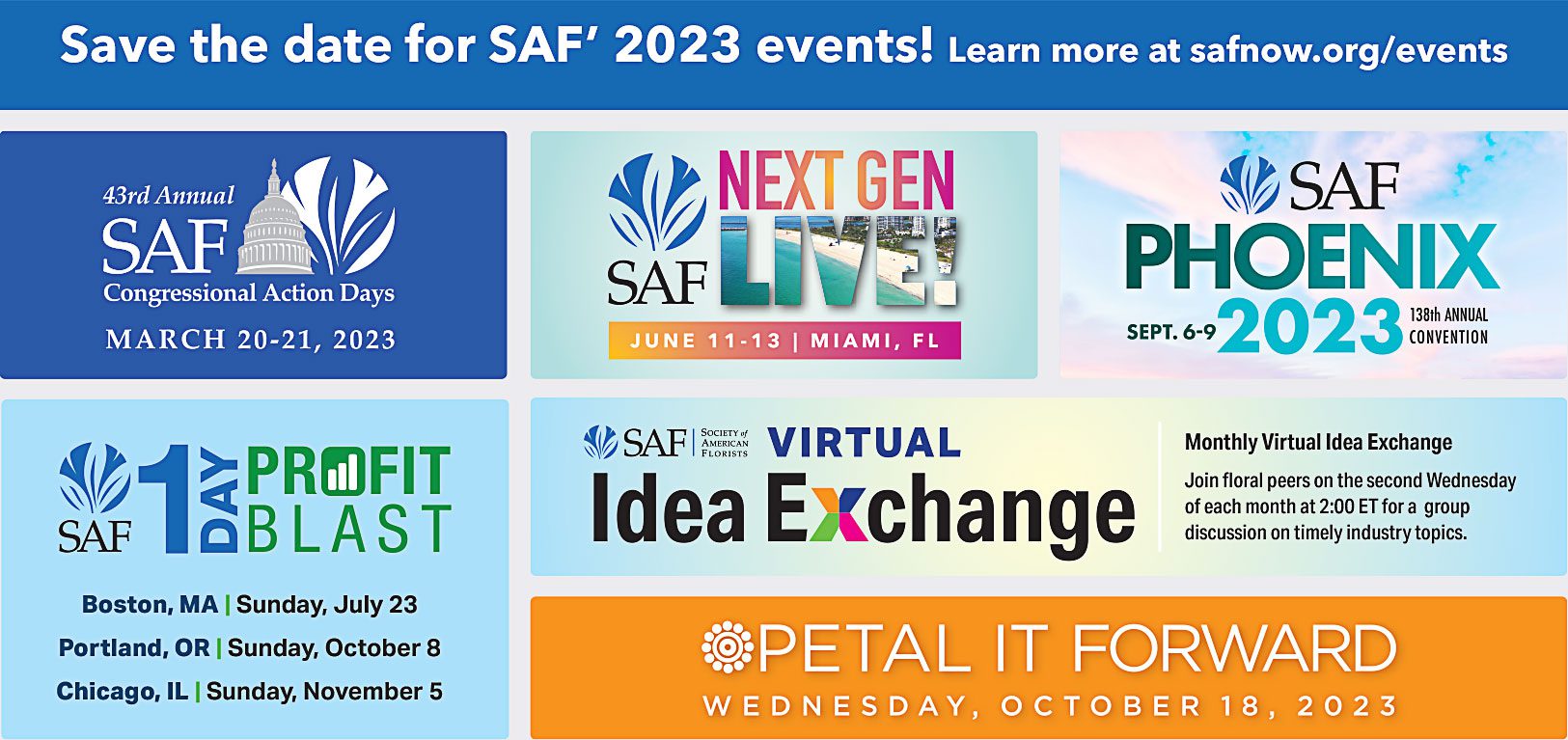 Save the date for SAF' 2023 events! Learn more at safnow.org/events

43rd Annual
SAF
Congressional Action Days
MARCH 20-21, 2023

SAF NEXT GEN LIVE!
JUNE 11-13 | MIAMI, FL

SAF
PHOENIX
SEPT. 6-9 2023 138th ANNUAL CONVENTION

SAF 1 DAY PROFIT BLAST

Boston, MA | Sunday, July 23
Portland, OR | Sunday, October 8
Chicago, IL | Sunday, November 5

SAF | SOCIETY of AMERICAN FLORISTS VIRTUAL
Idea Exchange

Monthly Virtual Idea Exchange
Join floral peers on the second Wednesday of each month at 2:00 ET for a group discussion on timely industry topics.

PETAL IT FORWARD
WEDNESDAY, OCTOBER 18, 2023